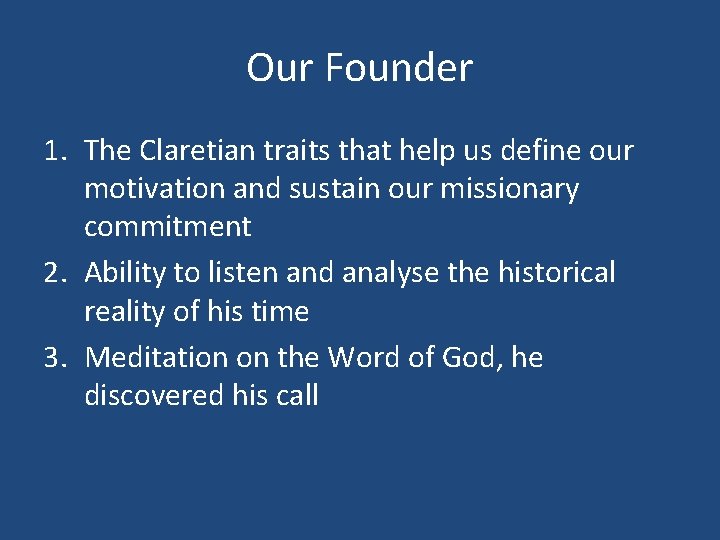 Our Founder

1. The Claretian traits that help us define our motivation and sustain our missionary commitment
2. Ability to listen and analyse the historical reality of his time
3. Meditation on the Word of God, he discovered his call